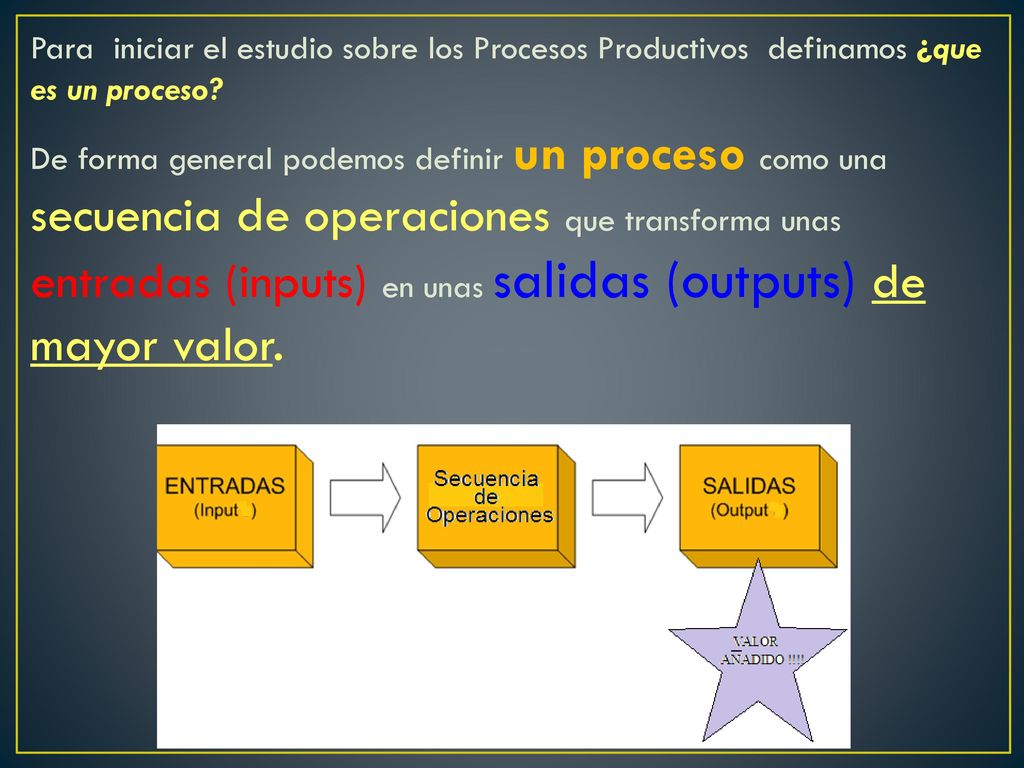 Para iniciar el estudio sobre los Procesos Productivos definamos ¿que es un proceso?

De forma general podemos definir un proceso como una secuencia de operaciones que transforma unas entradas (inputs) en unas salidas (outputs) de mayor valor.

ENTRADAS
(Input )

Secuencia de Operaciones

SALIDAS
(Output )

VALOR
AÑADIDO !!!!